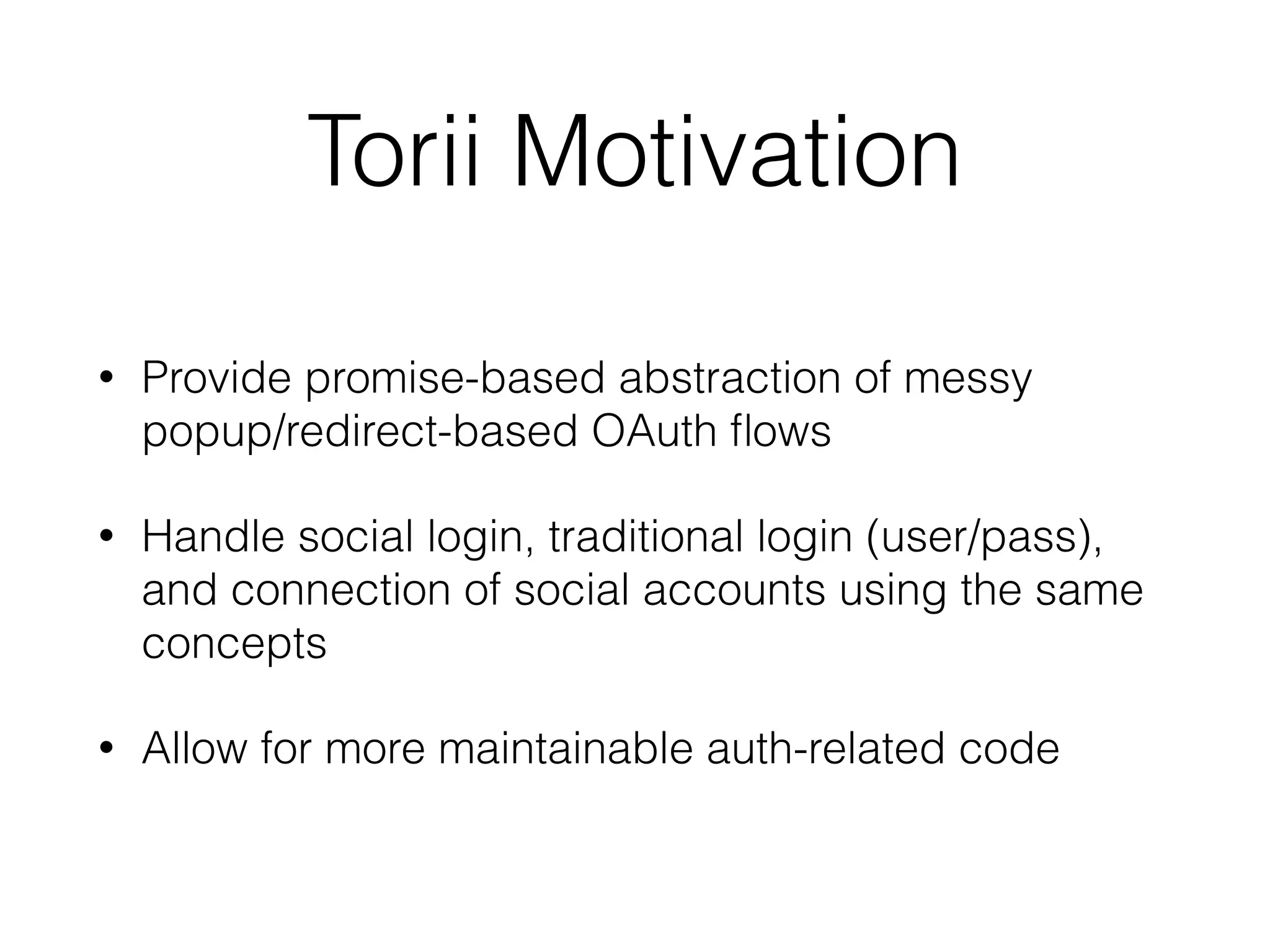 Torii Motivation

• Provide promise-based abstraction of messy popup/redirect-based OAuth flows

• Handle social login, traditional login (user/pass), and connection of social accounts using the same concepts

• Allow for more maintainable auth-related code